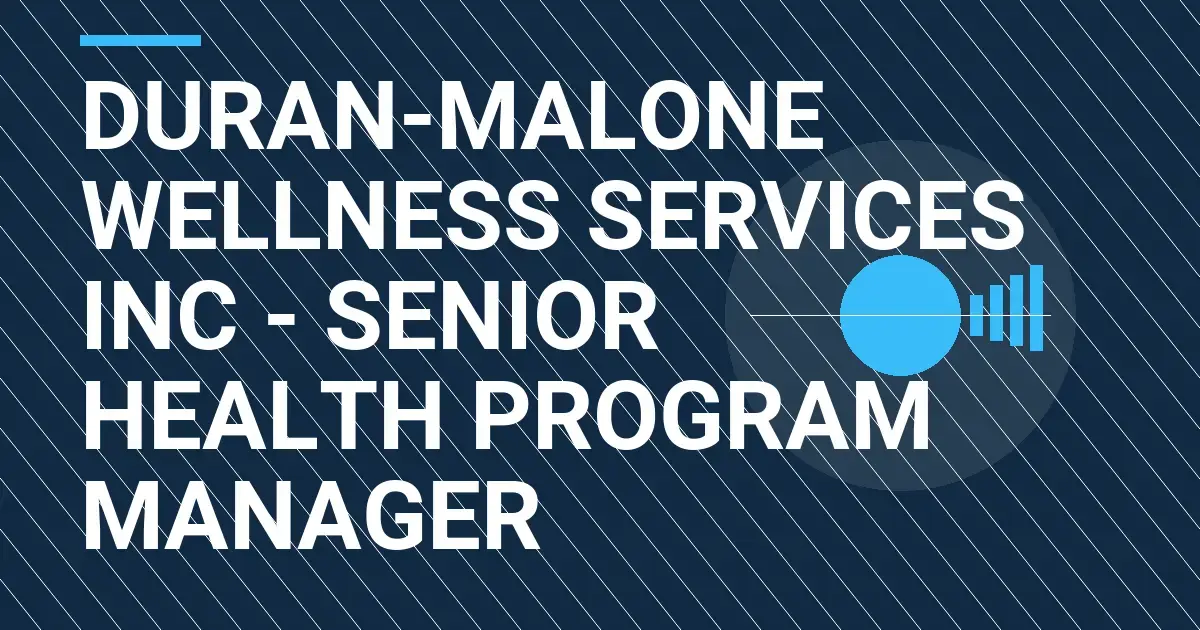 DURAN-MALONE WELLNESS SERVICES INC - SENIOR HEALTH PROGRAM MANAGER